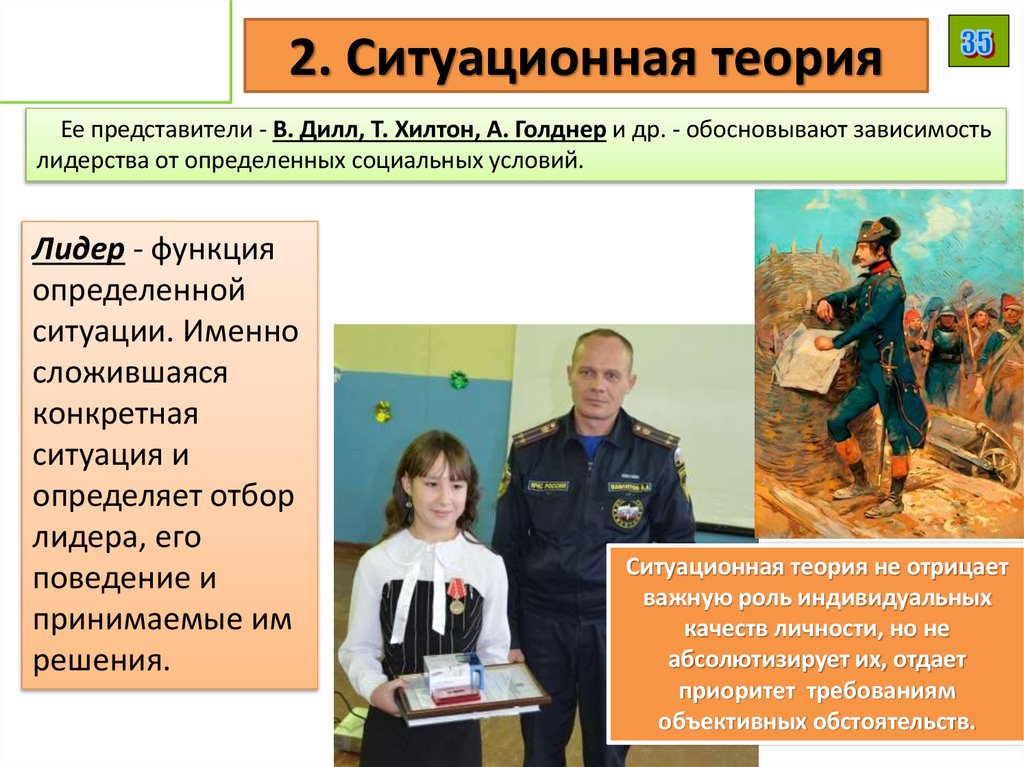 2. Ситуационная теория

35

Ее представители - В. Дилл, Т. Хилтон, А. Голднер и др. - обосновывают зависимость лидерства от определенных социальных условий.

Лидер - функция определенной ситуации. Именно сложившаяся конкретная ситуация и определяет отбор лидера, его поведение и принимаемые им решения.

МЧС РОССИИ

Ситуационная теория не отрицает важную роль индивидуальных качеств личности, но не абсолютизирует их, отдает приоритет требованиям объективных обстоятельств.